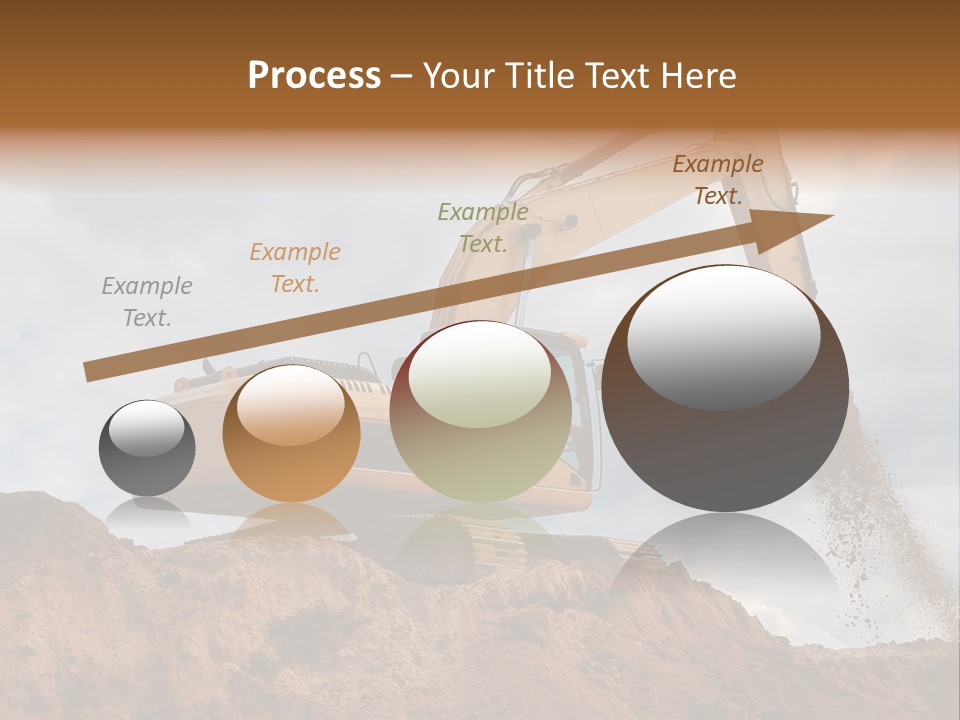 Process – Your Title Text Here

Example Text.

Example Text.

Example Text.

Example Text.